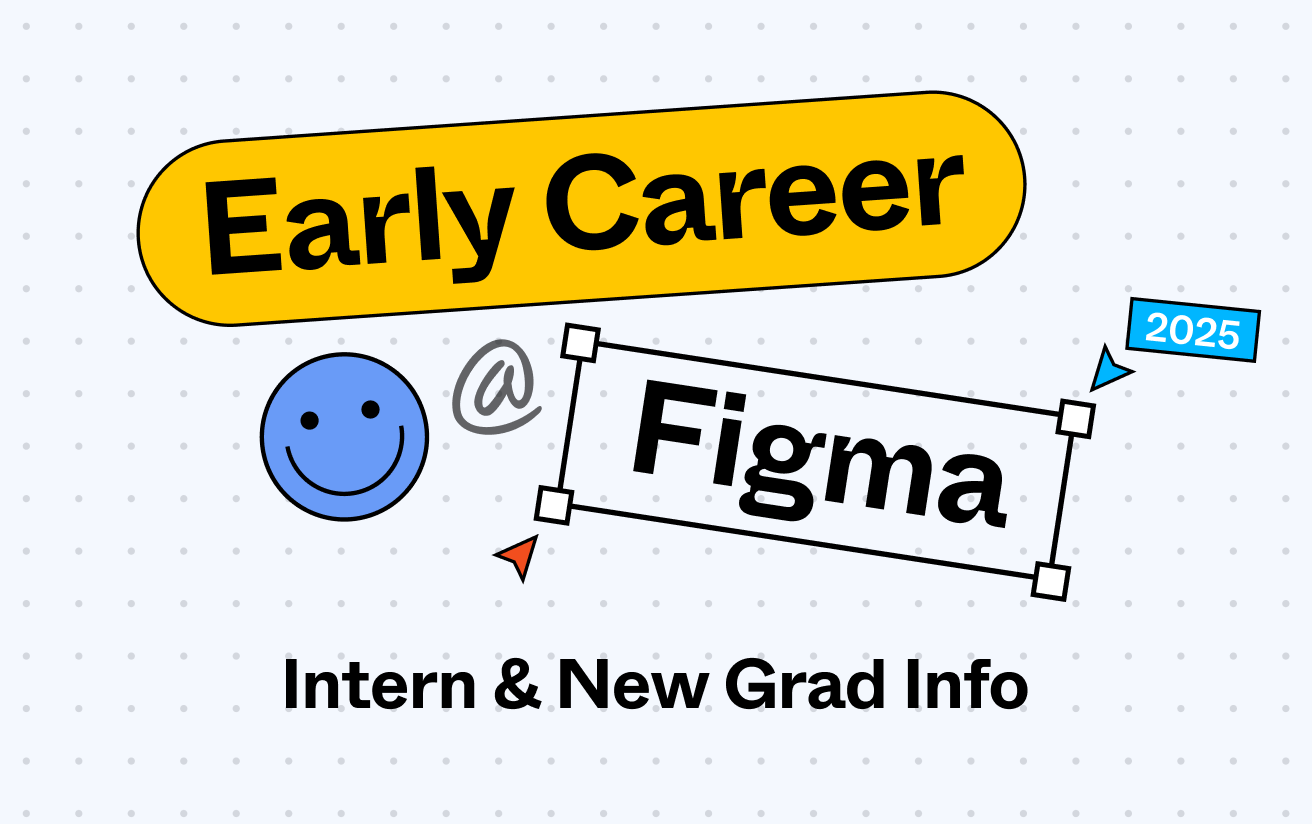 Early Career

@ Figma

2025

Intern & New Grad Info